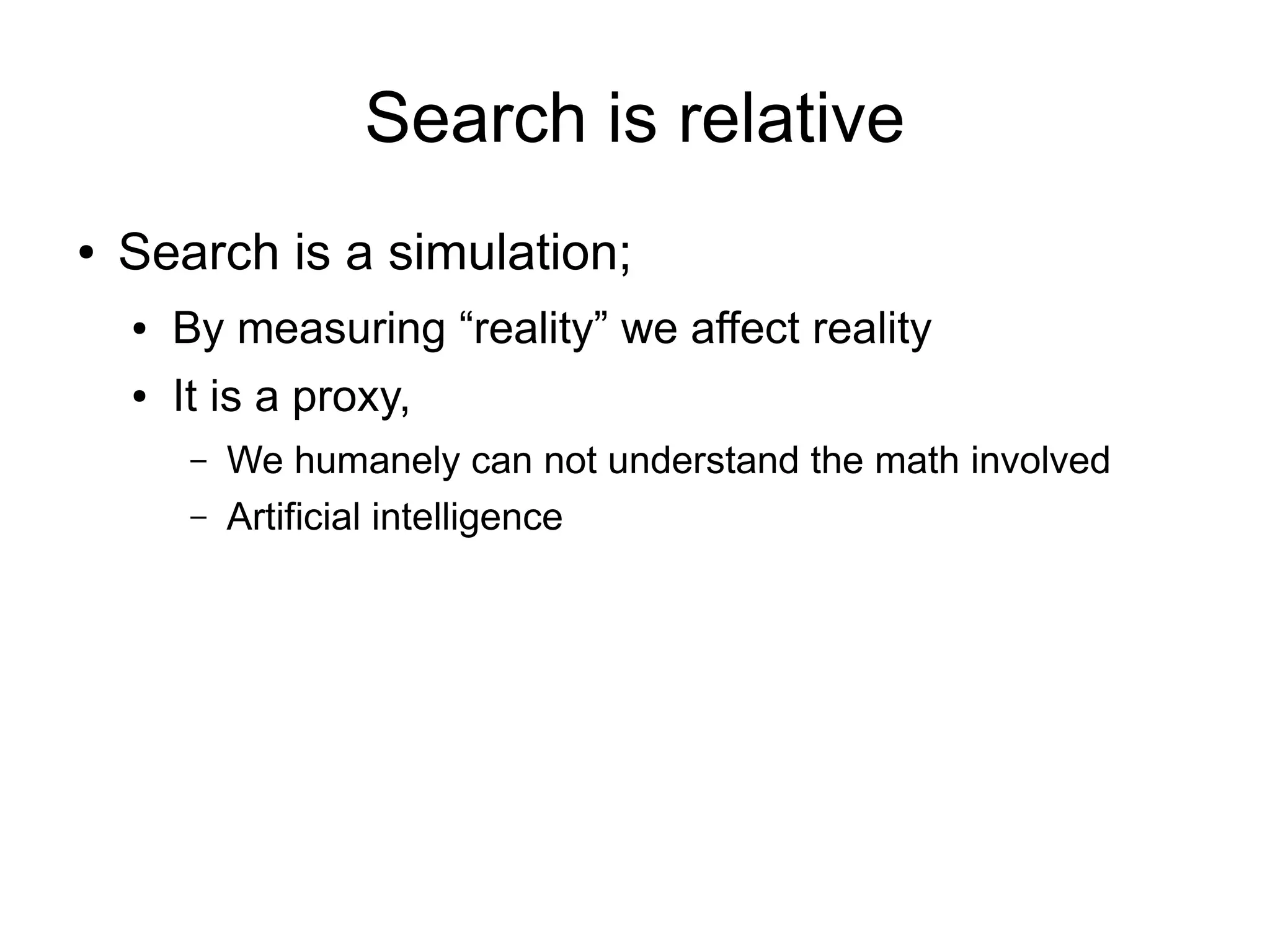 Search is relative

• Search is a simulation;
  • By measuring “reality” we affect reality
  • It is a proxy,
    – We humanely can not understand the math involved
    – Artificial intelligence